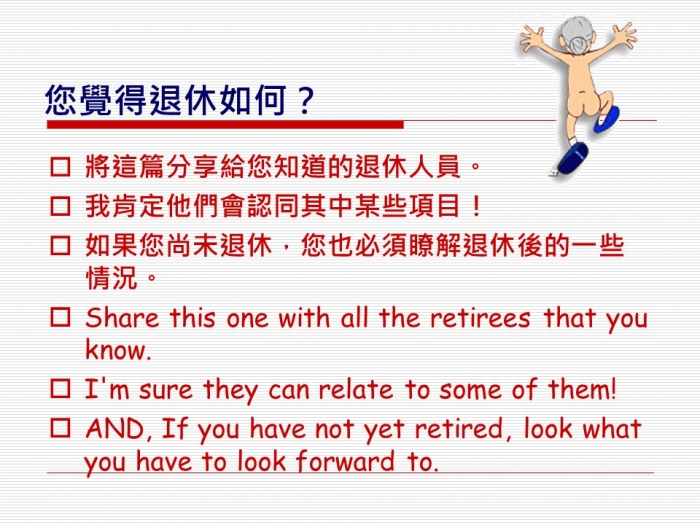 您覺得退休如何？

□ 將這篇分享給您知道的退休人員。
□ 我肯定他們會認同其中某些項目！
□ 如果您尚未退休，您也必須瞭解退休後的一些情況。
□ Share this one with all the retirees that you know.
□ I'm sure they can relate to some of them!
□ AND, If you have not yet retired, look what you have to look forward to.